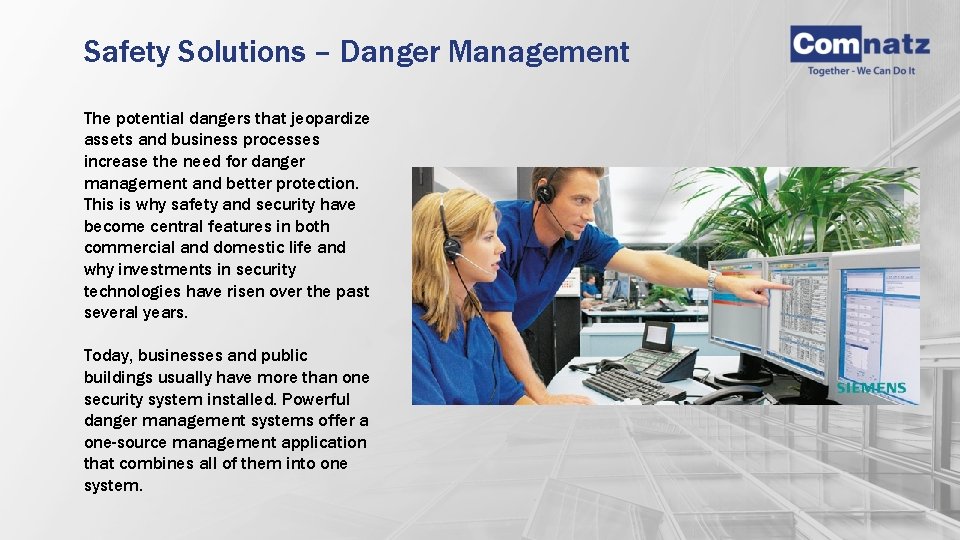 Safety Solutions – Danger Management

Comnatz
Together - We Can Do It

The potential dangers that jeopardize assets and business processes increase the need for danger management and better protection. This is why safety and security have become central features in both commercial and domestic life and why investments in security technologies have risen over the past several years.

Today, businesses and public buildings usually have more than one security system installed. Powerful danger management systems offer a one-source management application that combines all of them into one system.

SIEMENS